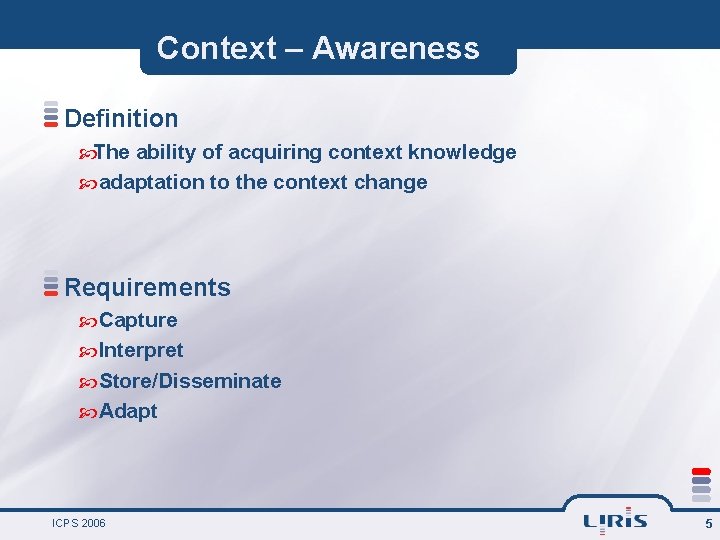 Context – Awareness

Definition

The ability of acquiring context knowledge

adaptation to the context change

Requirements

Capture

Interpret

Store/Disseminate

Adapt

ICPS 2006

LIRIS

5